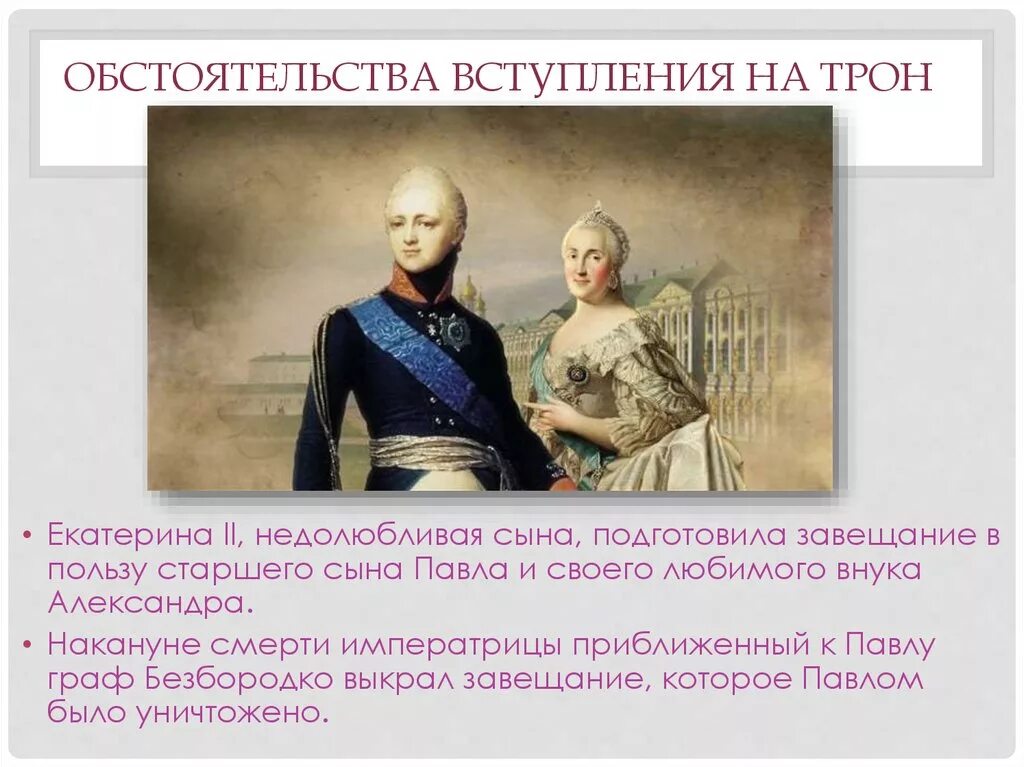 ОБСТОЯТЕЛЬСТВА ВСТУПЛЕНИЯ НА ТРОН

• Екатерина II, недолюбливая сына, подготовила завещание в пользу старшего сына Павла и своего любимого внука Александра.

• Накануне смерти императрицы приближенный к Павлу граф Безбородко выкрал завещание, которое Павлом было уничтожено.